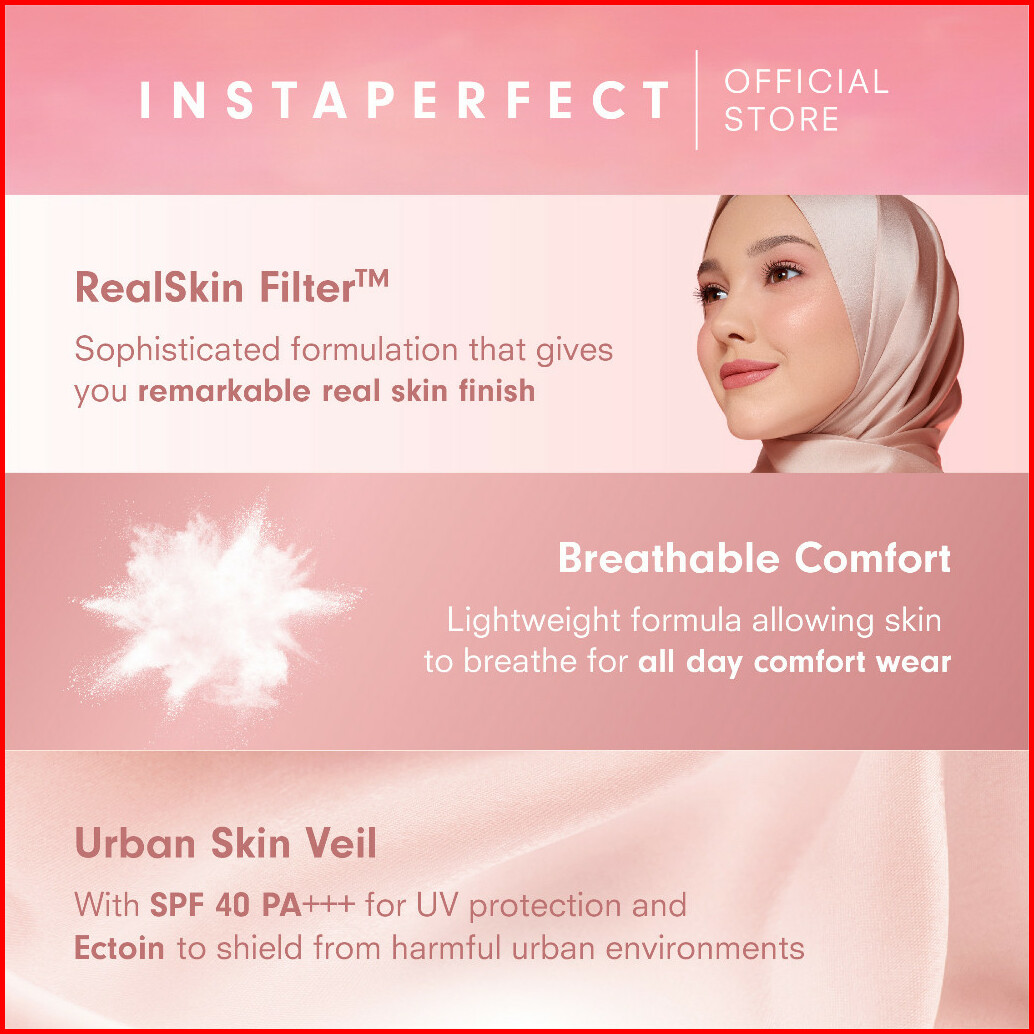 INSTAPERFECT | OFFICIAL STORE

RealSkin Filter™

Sophisticated formulation that gives you remarkable real skin finish

Breathable Comfort

Lightweight formula allowing skin to breathe for all day comfort wear

Urban Skin Veil

With SPF 40 PA+++ for UV protection and Ectoin to shield from harmful urban environments